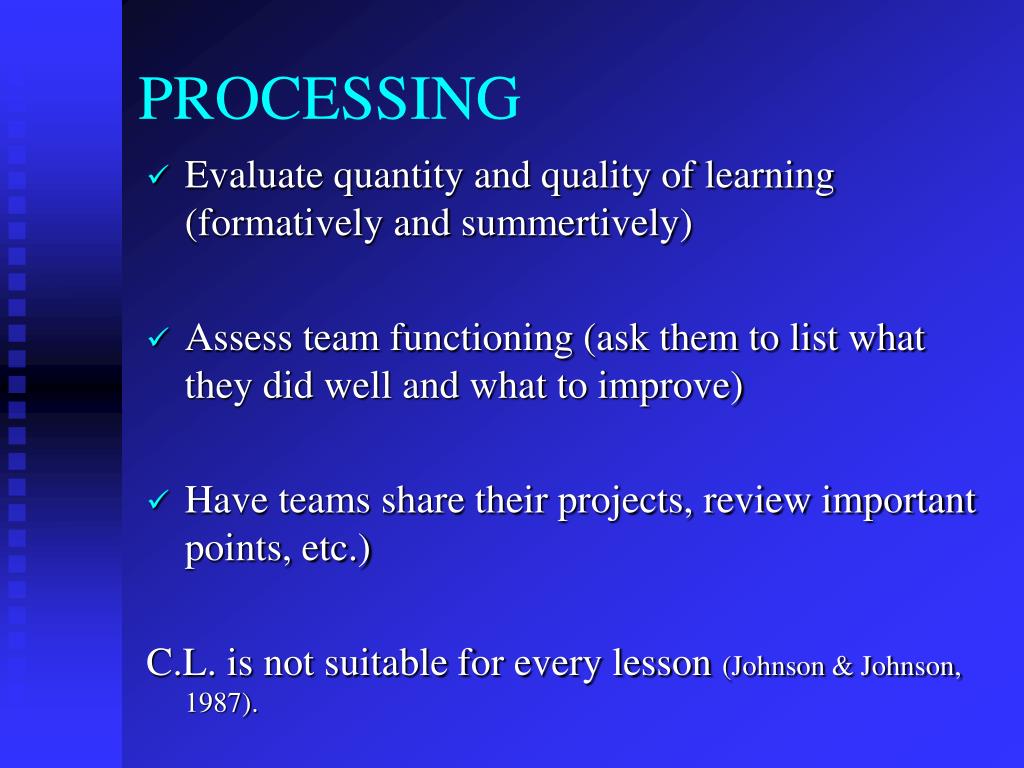 PROCESSING

✓ Evaluate quantity and quality of learning (formatively and summertively)

✓ Assess team functioning (ask them to list what they did well and what to improve)

✓ Have teams share their projects, review important points, etc.)

C.L. is not suitable for every lesson (Johnson & Johnson, 1987).